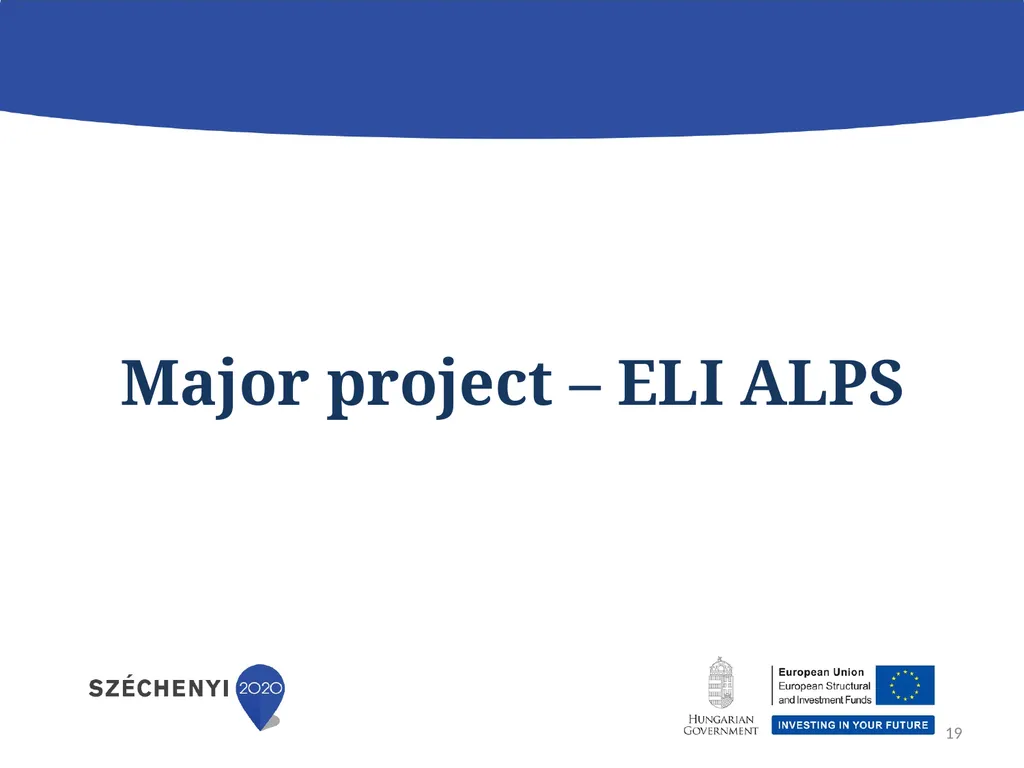 Major project – ELI ALPS

SZÉCHENYI 2020

HUNGARIAN GOVERNMENT

European Union
European Structural and Investment Funds

INVESTING IN YOUR FUTURE

19